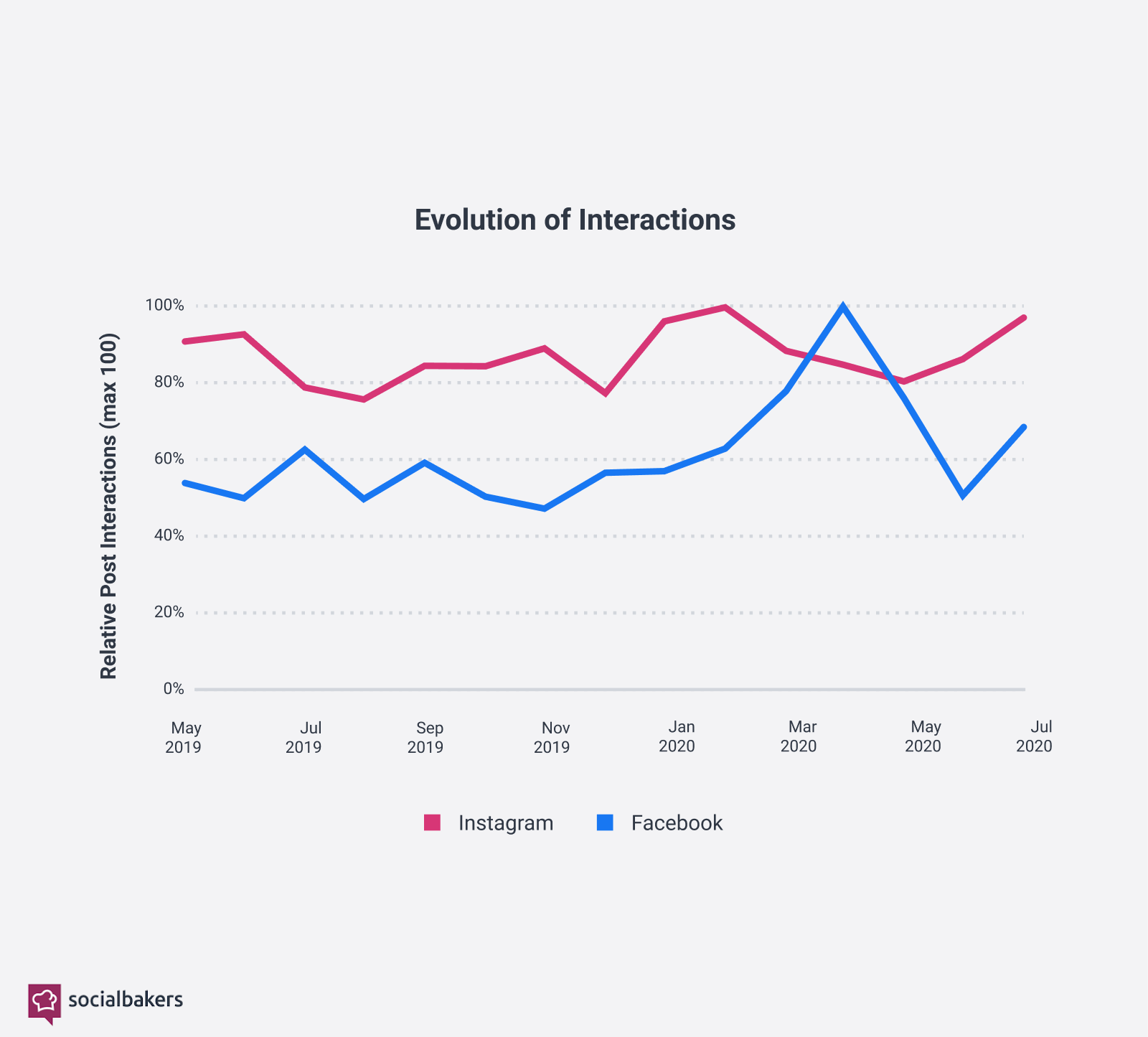 Evolution of Interactions

Relative Post Interactions (max 100)

100%
80%
60%
40%
20%
0%

May 2019
Jul 2019
Sep 2019
Nov 2019
Jan 2020
Mar 2020
May 2020
Jul 2020

Instagram
Facebook

socialbakers